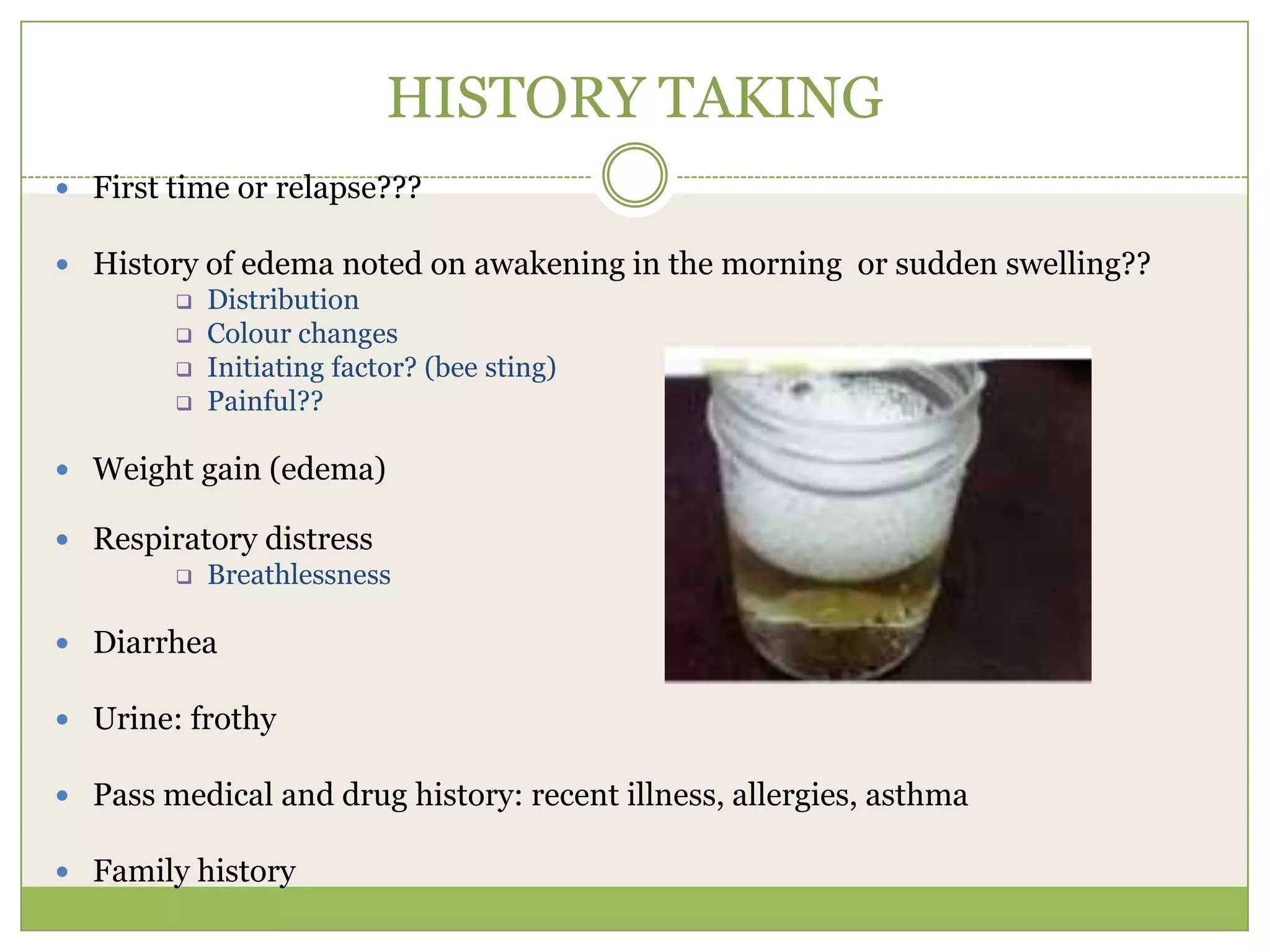 HISTORY TAKING

- First time or relapse???

- History of edema noted on awakening in the morning or sudden swelling??
  - Distribution
  - Colour changes
  - Initiating factor? (bee sting)
  - Painful??

- Weight gain (edema)

- Respiratory distress
  - Breathlessness

- Diarrhea

- Urine: frothy

- Pass medical and drug history: recent illness, allergies, asthma

- Family history